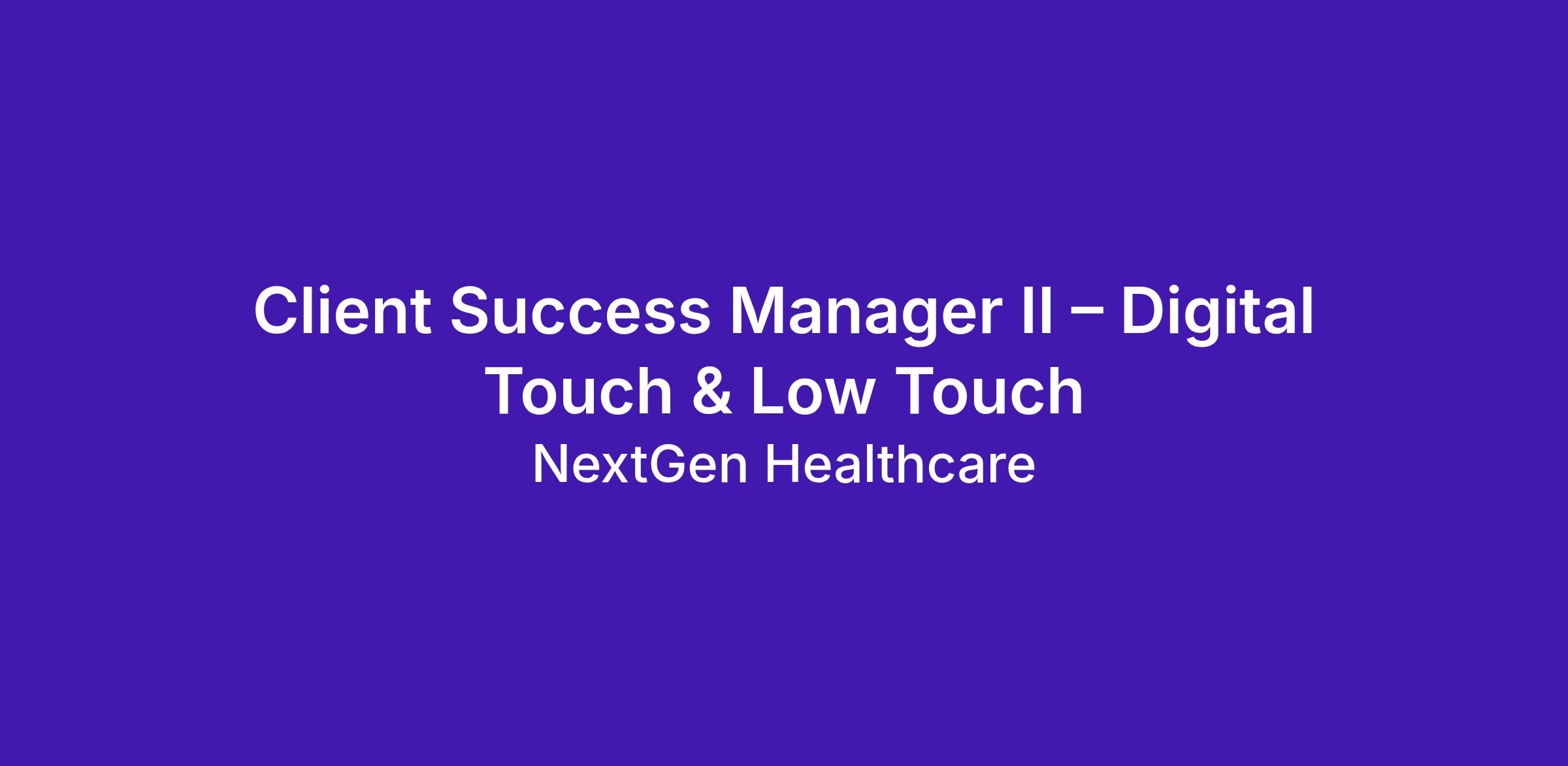 Client Success Manager II – Digital Touch & Low Touch

NextGen Healthcare